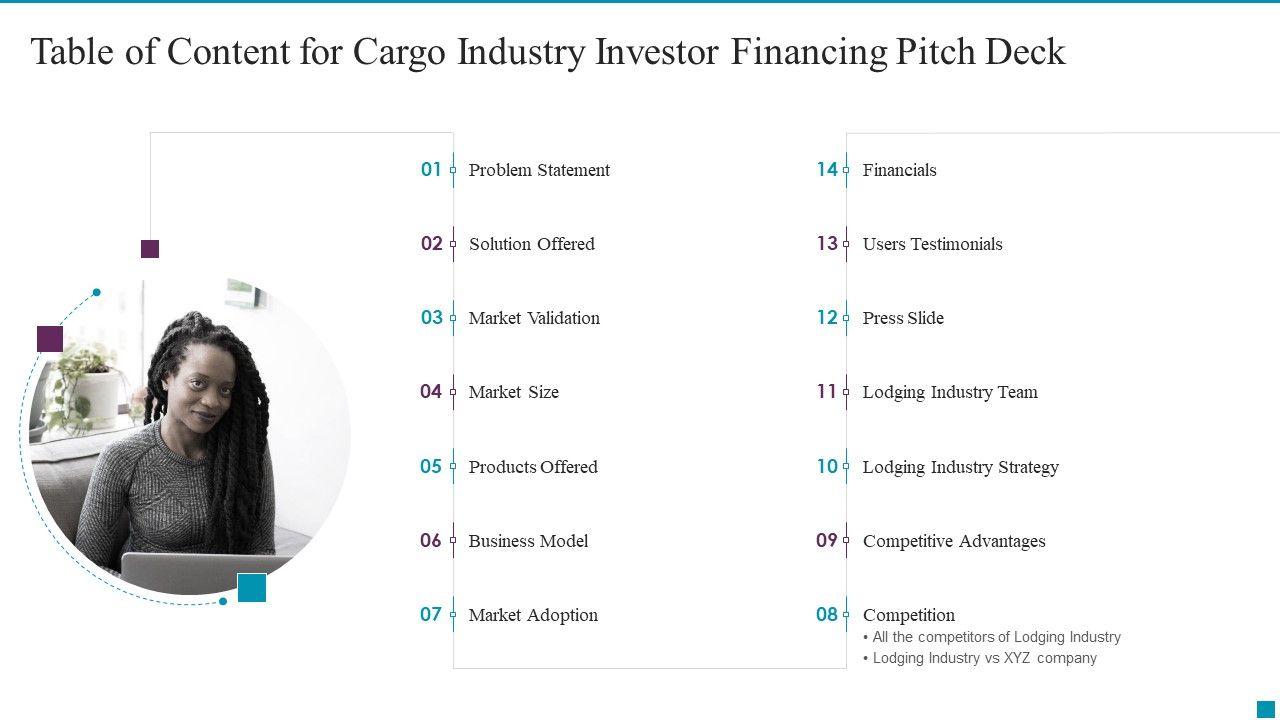 Table of Content for Cargo Industry Investor Financing Pitch Deck

01 Problem Statement

02 Solution Offered

03 Market Validation

04 Market Size

05 Products Offered

06 Business Model

07 Market Adoption

14 Financials

13 Users Testimonials

12 Press Slide

11 Lodging Industry Team

10 Lodging Industry Strategy

09 Competitive Advantages

08 Competition
• All the competitors of Lodging Industry
• Lodging Industry vs XYZ company